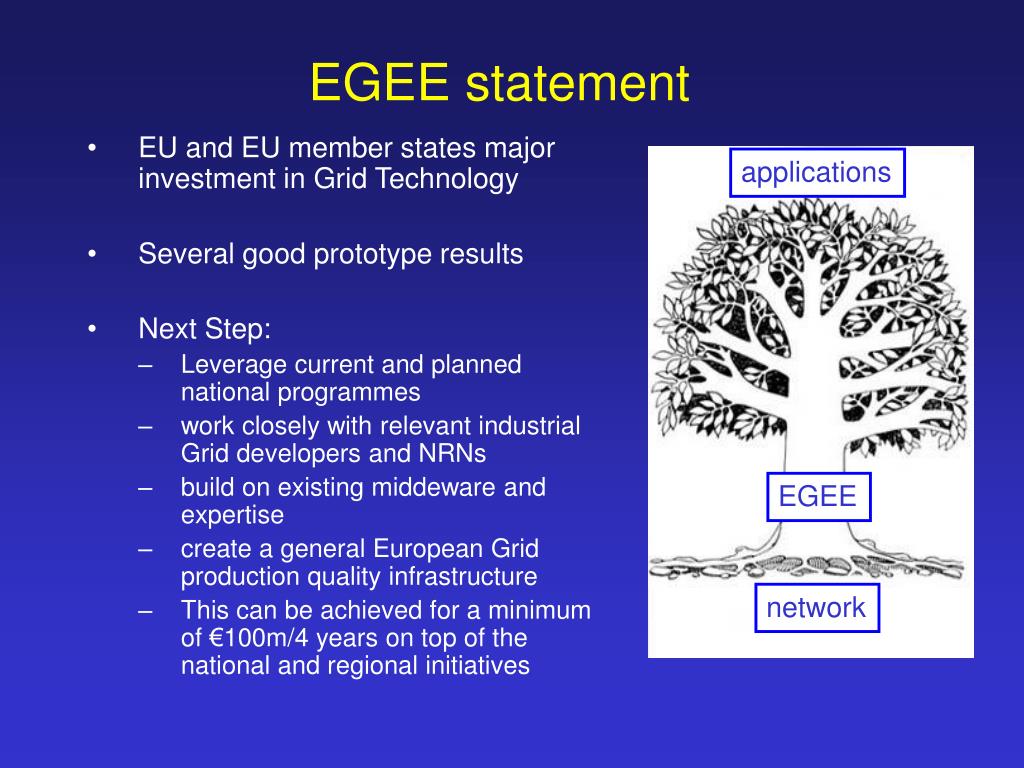 EGEE statement

• EU and EU member states major investment in Grid Technology

• Several good prototype results

• Next Step:
– Leverage current and planned national programmes
– work closely with relevant industrial Grid developers and NRNs
– build on existing middeware and expertise
– create a general European Grid production quality infrastructure
– This can be achieved for a minimum of €100m/4 years on top of the national and regional initiatives

applications

EGEE

network